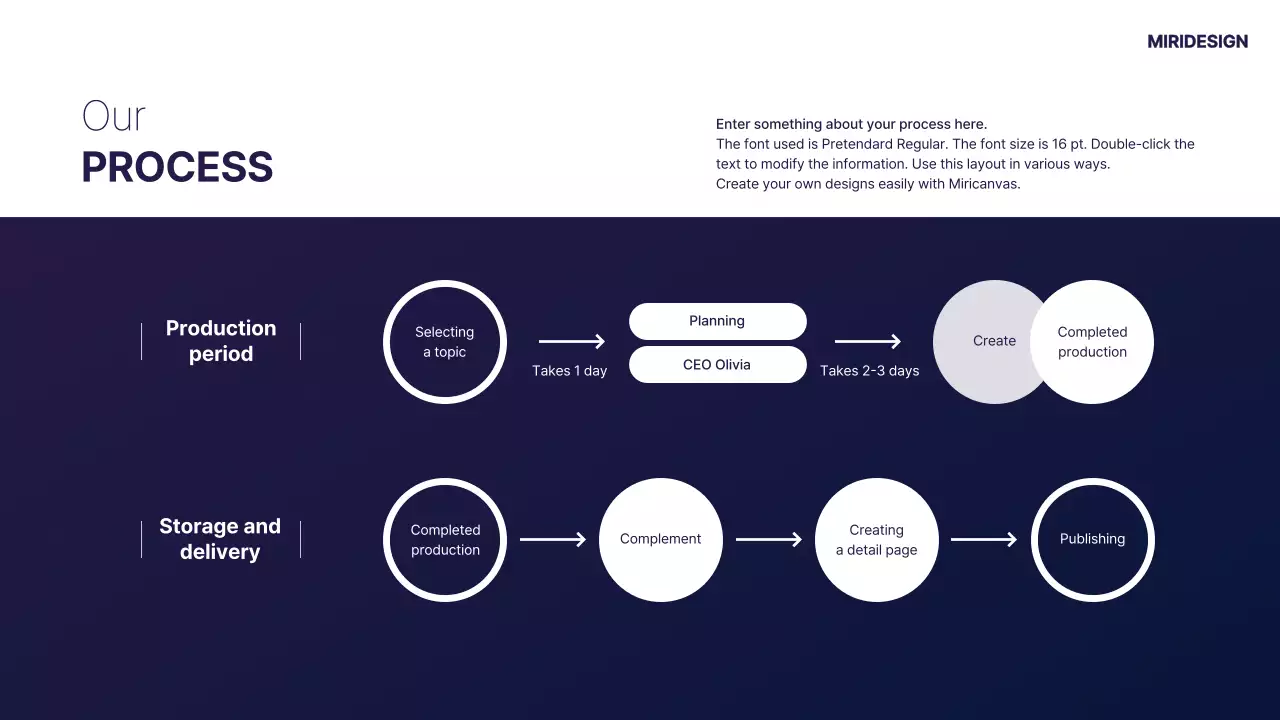 MIRIDESIGN

Our
PROCESS

Enter something about your process here.
The font used is Pretendard Regular. The font size is 16 pt. Double-click the text to modify the information. Use this layout in various ways.
Create your own designs easily with Miricanvas.

Production period

Selecting a topic

Takes 1 day

Planning

CEO Olivia

Takes 2-3 days

Create

Completed production

Storage and delivery

Completed production

Complement

Creating a detail page

Publishing